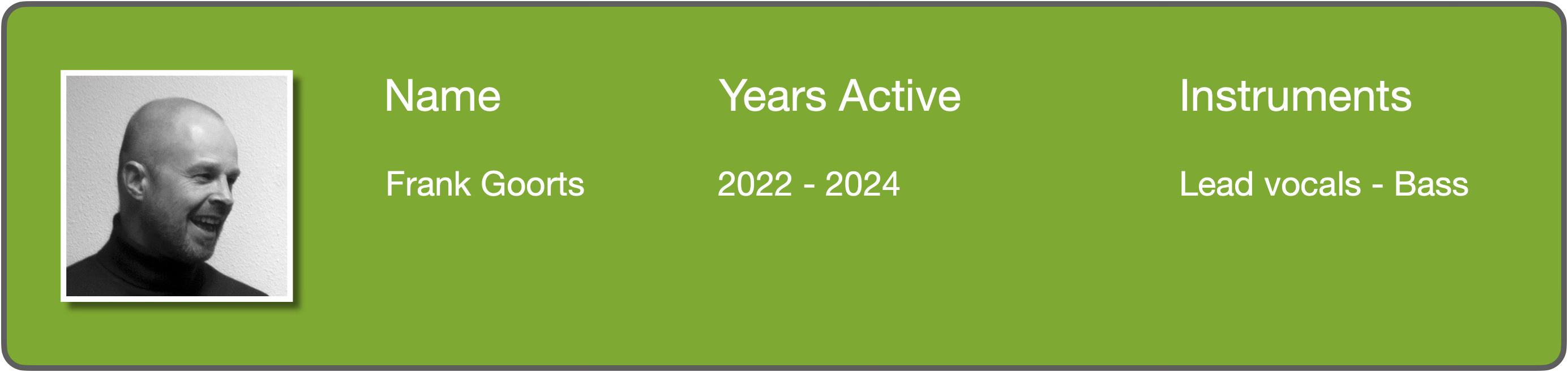 | Name | Years Active | Instruments |
|---|---|---|
| Frank Goorts | 2022 - 2024 | Lead vocals - Bass |